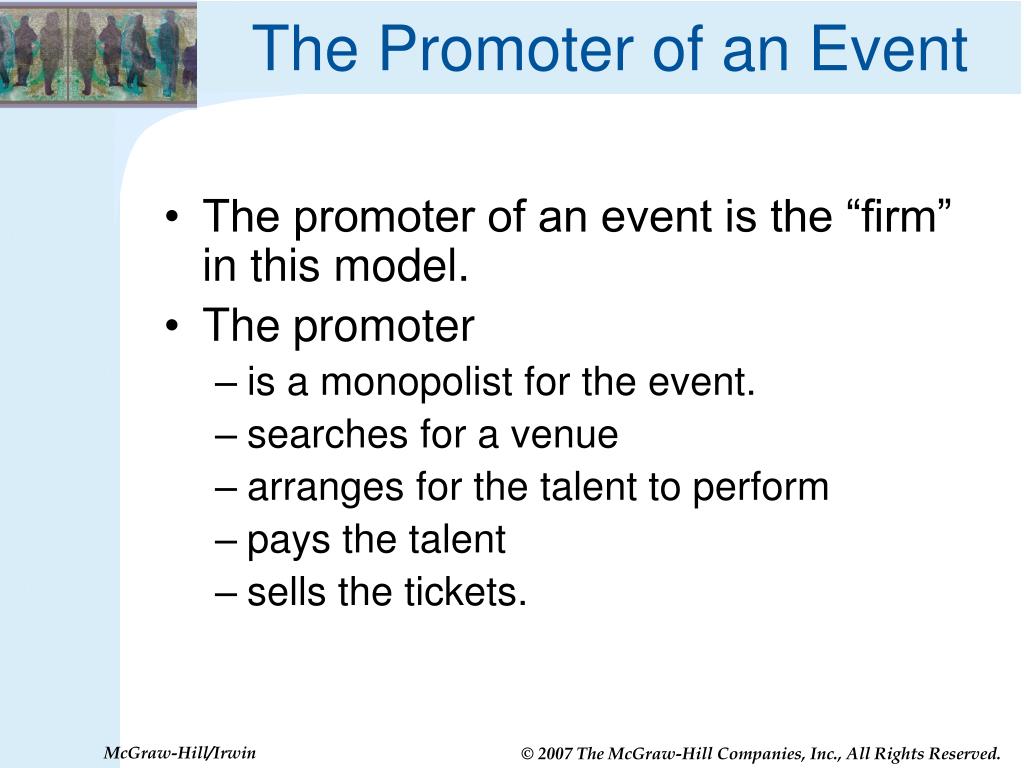 The Promoter of an Event

• The promoter of an event is the “firm” in this model.
• The promoter
– is a monopolist for the event.
– searches for a venue
– arranges for the talent to perform
– pays the talent
– sells the tickets.

McGraw-Hill/Irwin

© 2007 The McGraw-Hill Companies, Inc., All Rights Reserved.